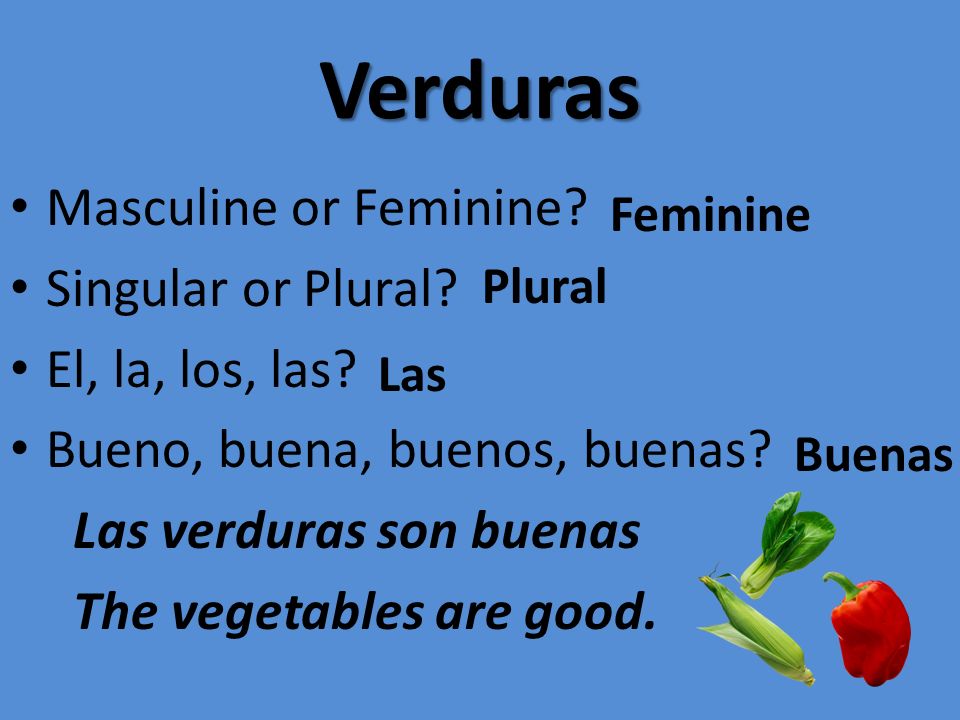 Verduras

• Masculine or Feminine? Feminine
• Singular or Plural? Plural
• El, la, los, las? Las
• Bueno, buena, buenos, buenas? Buenas

Las verduras son buenas

The vegetables are good.